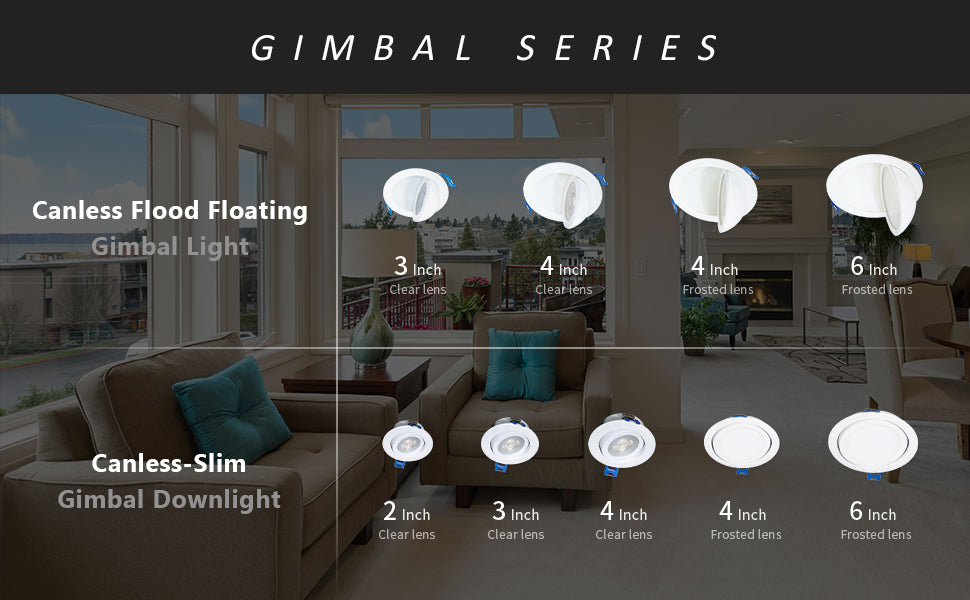 GIMBAL SERIES

Canless Flood Floating
Gimbal Light

3 Inch
Clear lens

4 Inch
Clear lens

4 Inch
Frosted lens

6 Inch
Frosted lens

Canless-Slim
Gimbal Downlight

2 Inch
Clear lens

3 Inch
Clear lens

4 Inch
Clear lens

4 Inch
Frosted lens

6 Inch
Frosted lens